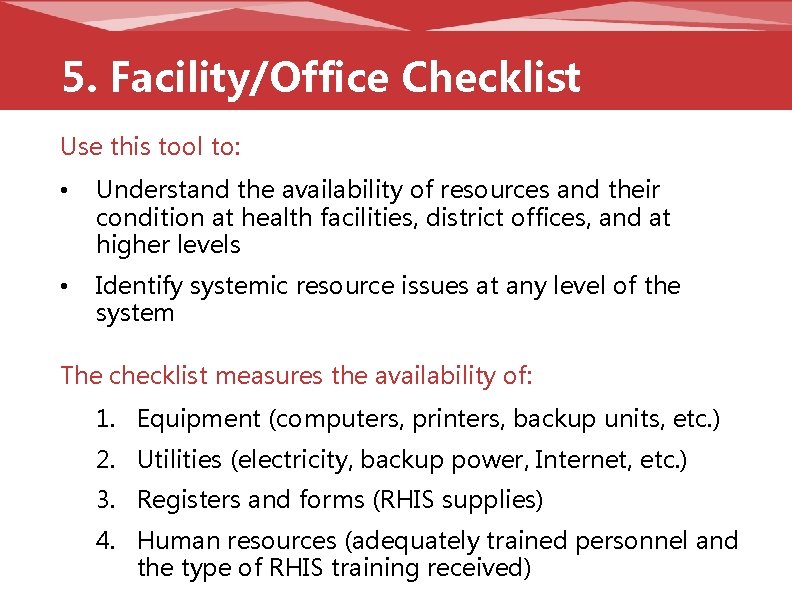 5. Facility/Office Checklist

Use this tool to:

• Understand the availability of resources and their condition at health facilities, district offices, and at higher levels

• Identify systemic resource issues at any level of the system

The checklist measures the availability of:

1. Equipment (computers, printers, backup units, etc.)
2. Utilities (electricity, backup power, Internet, etc.)
3. Registers and forms (RHIS supplies)
4. Human resources (adequately trained personnel and the type of RHIS training received)